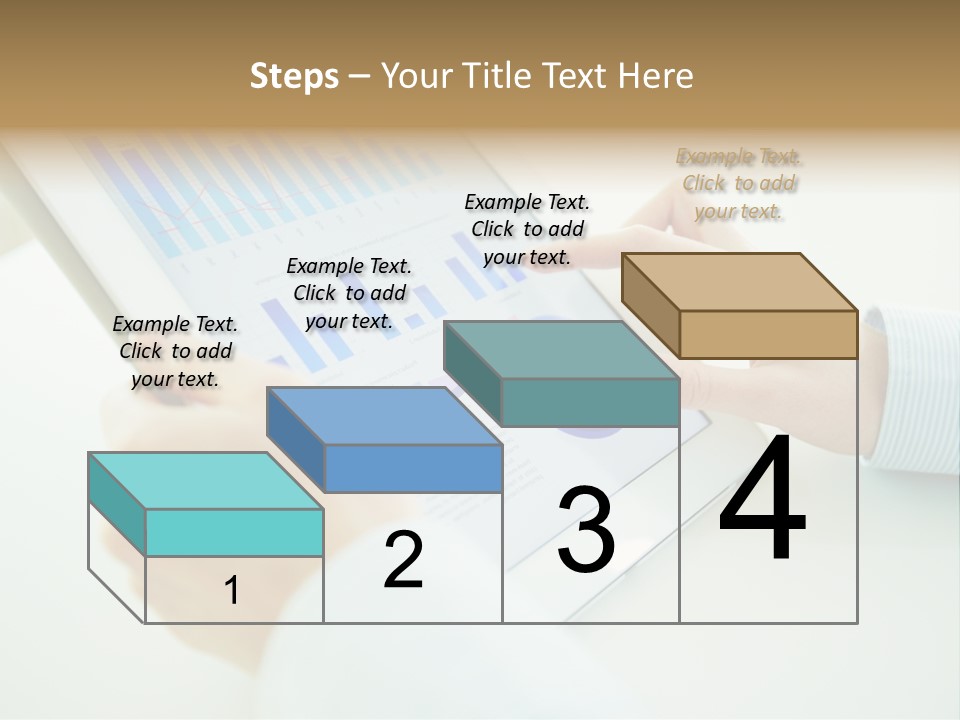 Steps – Your Title Text Here

Example Text. Click to add your text.

Example Text. Click to add your text.

Example Text. Click to add your text.

Example Text. Click to add your text.

1

2

3

4